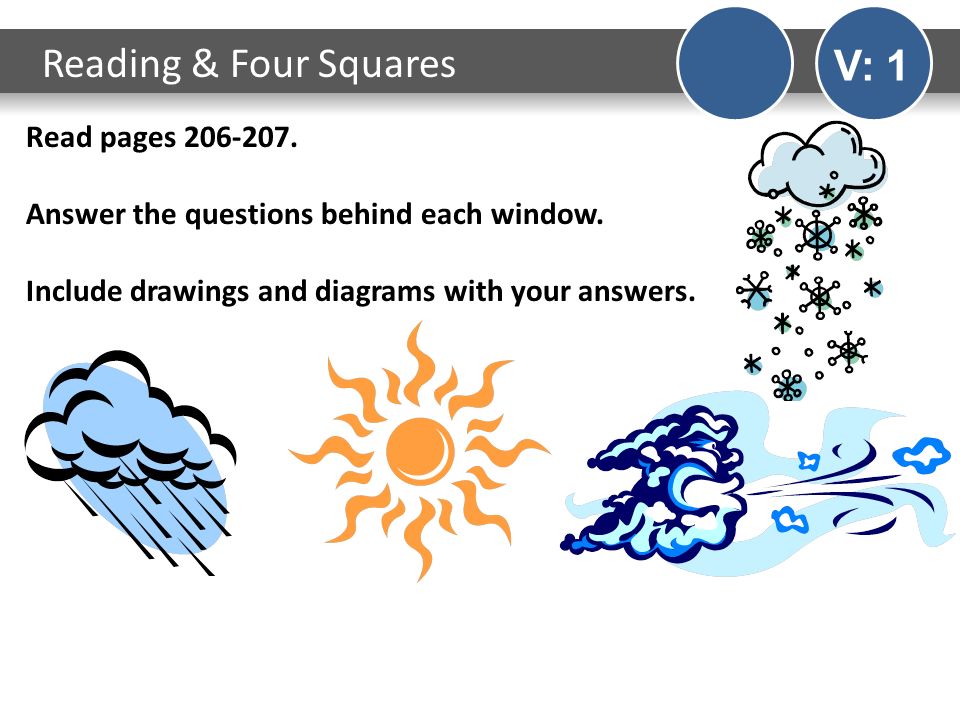 Reading & Four Squares

V: 1

Read pages 206-207.

Answer the questions behind each window.

Include drawings and diagrams with your answers.